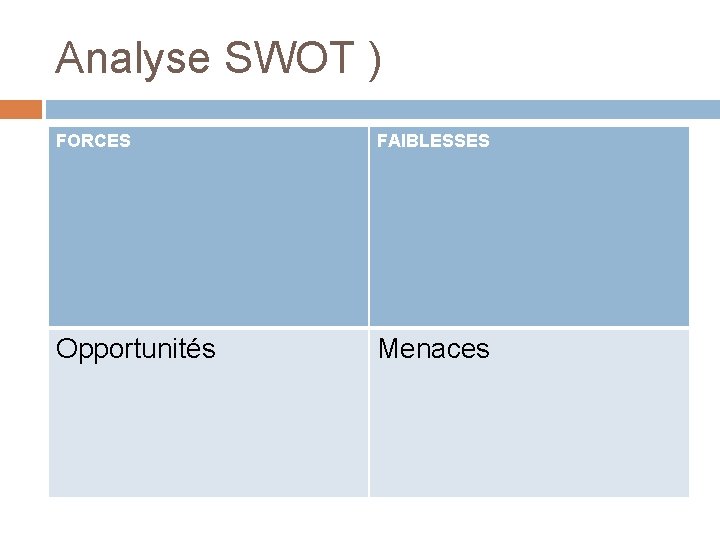 Analyse SWOT )

| FORCES | FAIBLESSES |
|---|---|
| Opportunités | Menaces |